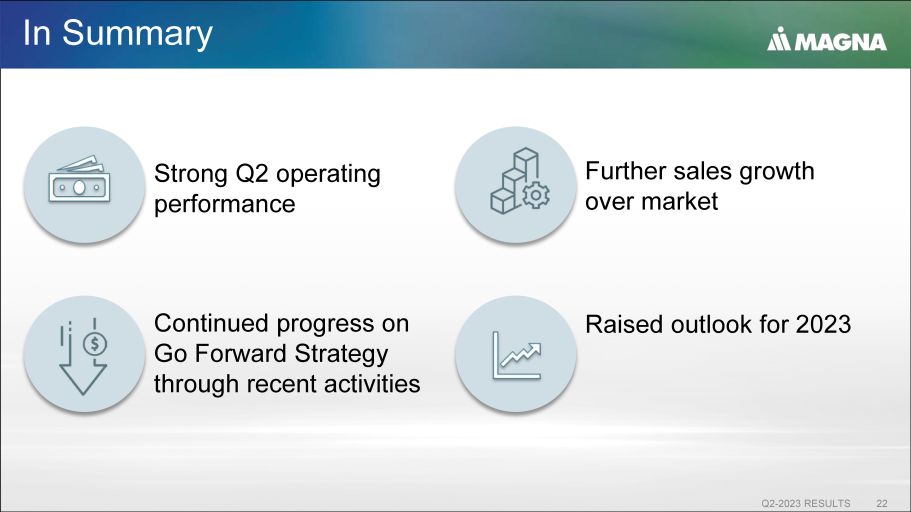 In Summary

MAGNA

Strong Q2 operating performance

Further sales growth over market

Continued progress on Go Forward Strategy through recent activities

Raised outlook for 2023

Q2-2023 RESULTS 22